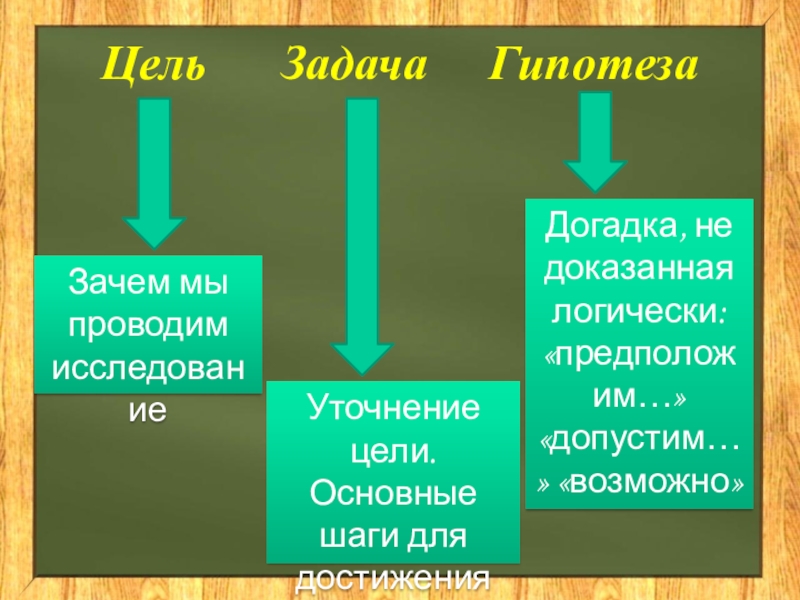 Цель Задача Гипотеза

Зачем мы проводим исследование

Уточнение цели. Основные шаги для достижения

Догадка, не доказанная логически: «предположим…» «допустим…» «возможно»